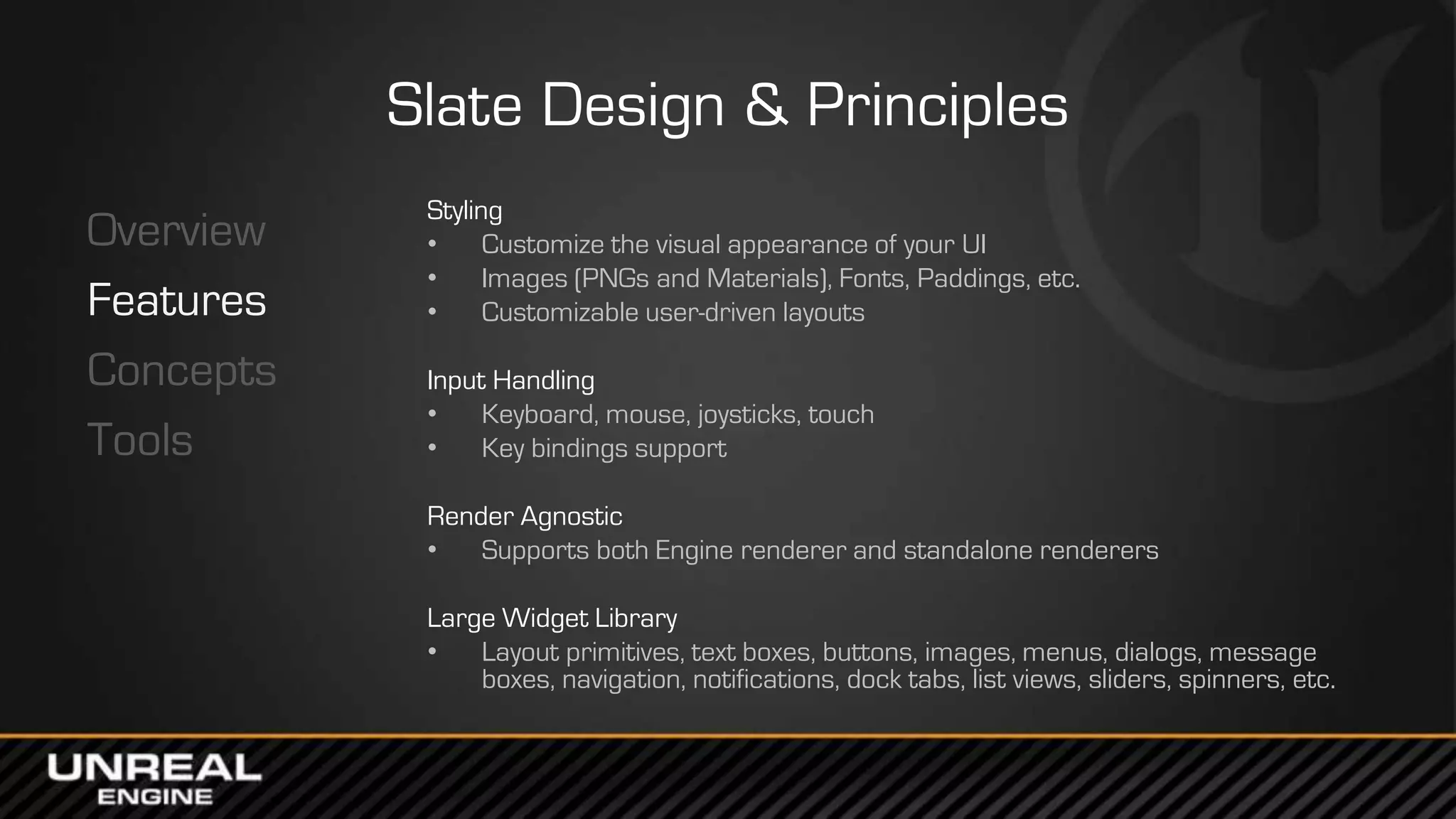 Slate Design & Principles

Overview
Features
Concepts
Tools

Styling
• Customize the visual appearance of your UI
• Images (PNGs and Materials), Fonts, Paddings, etc.
• Customizable user-driven layouts

Input Handling
• Keyboard, mouse, joysticks, touch
• Key bindings support

Render Agnostic
• Supports both Engine renderer and standalone renderers

Large Widget Library
• Layout primitives, text boxes, buttons, images, menus, dialogs, message boxes, navigation, notifications, dock tabs, list views, sliders, spinners, etc.

UNREAL ENGINE